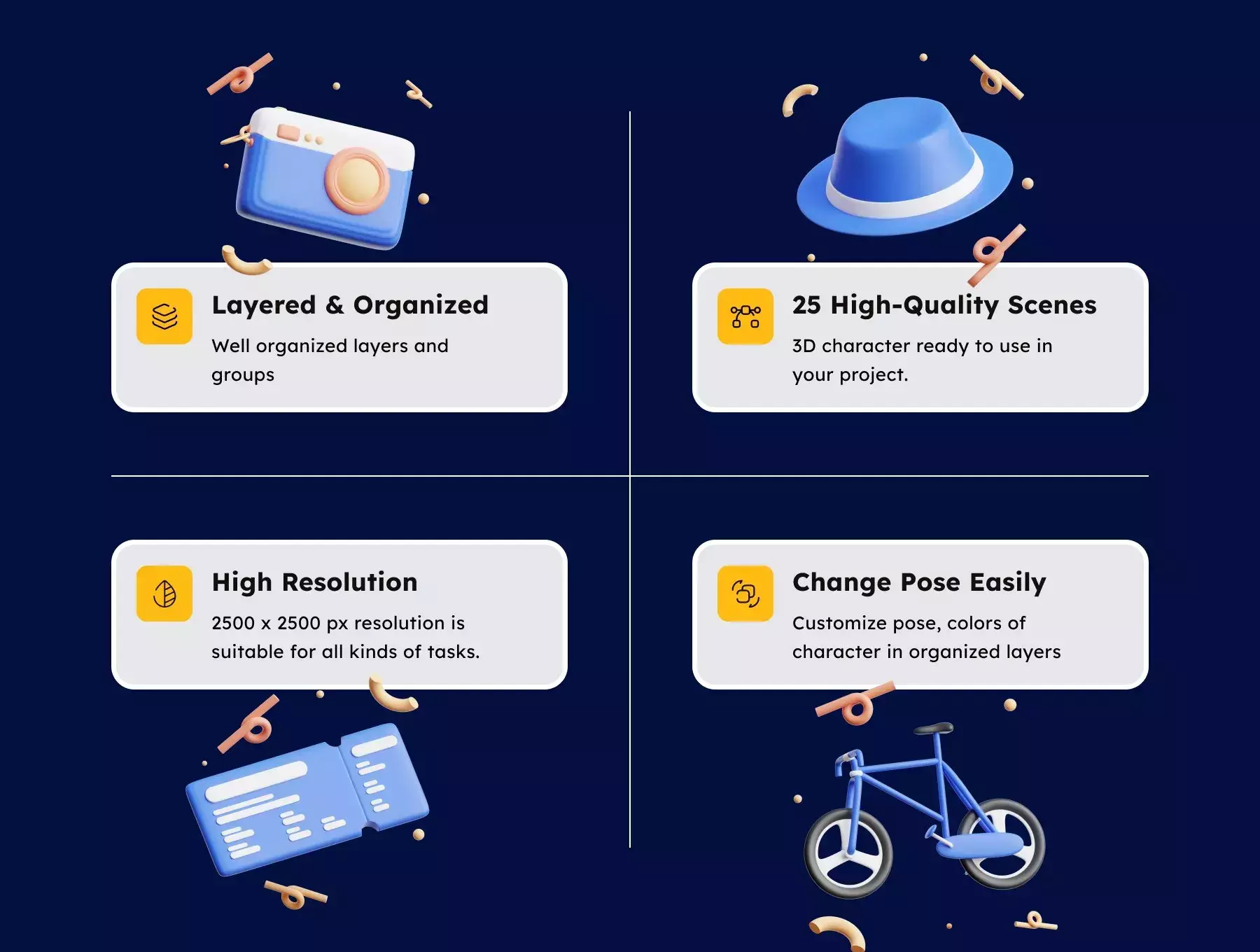 Layered & Organized

Well organized layers and groups

25 High-Quality Scenes

3D character ready to use in your project.

High Resolution

2500 x 2500 px resolution is suitable for all kinds of tasks.

Change Pose Easily

Customize pose, colors of character in organized layers